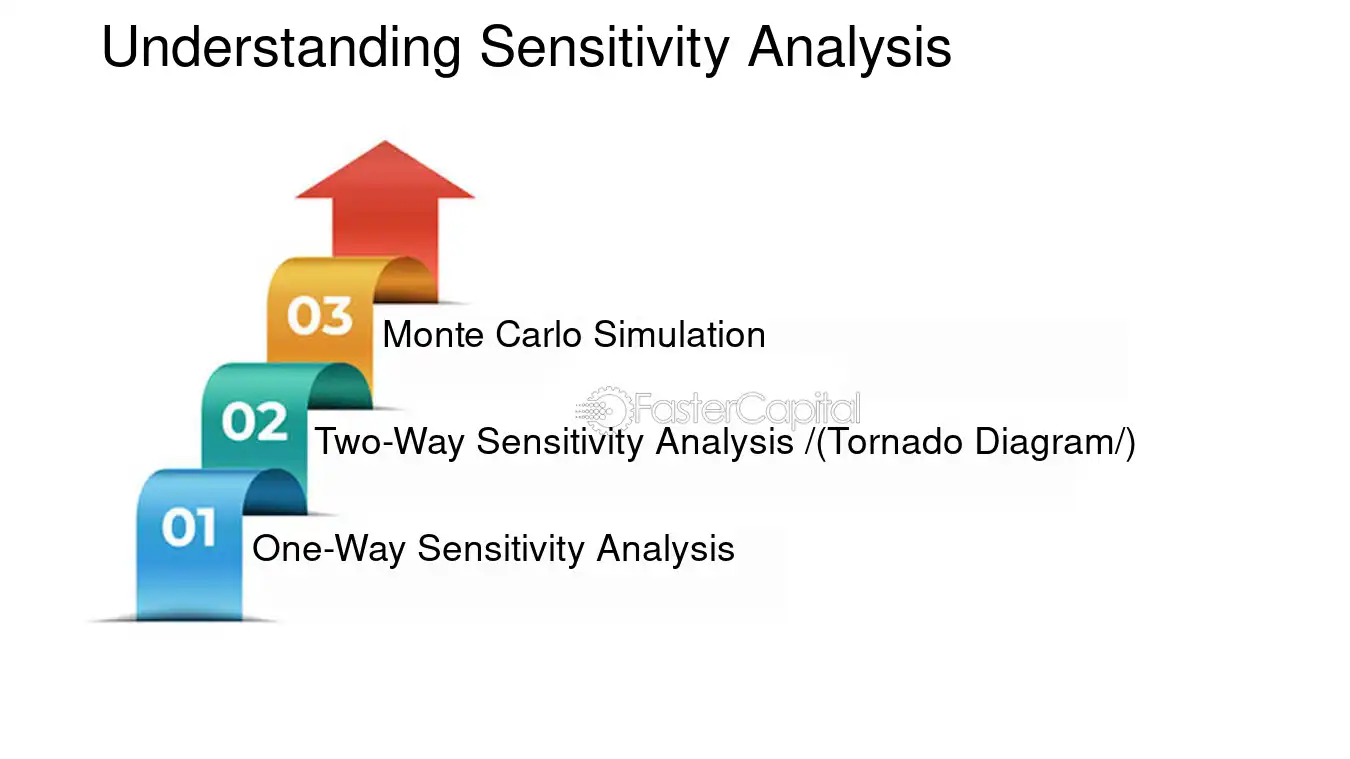 Understanding Sensitivity Analysis

03
Monte Carlo Simulation

FasterCapital

02
Two-Way Sensitivity Analysis /(Tornado Diagram/)

01
One-Way Sensitivity Analysis